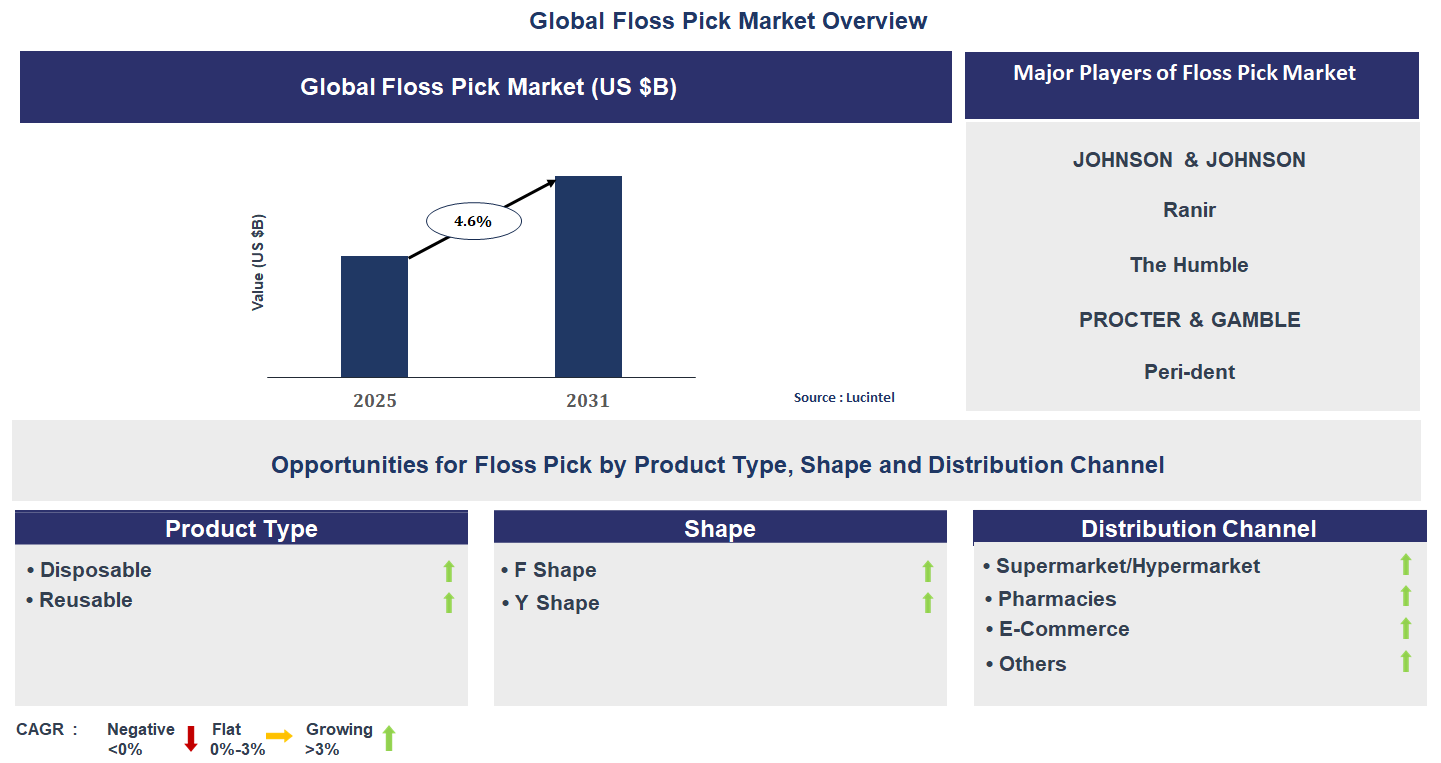 Global Floss Pick Market Overview

Global Floss Pick Market (US $B)

Value (US $B)

4.6%

2025

2031

Source : Lucintel

Major Players of Floss Pick Market

JOHNSON & JOHNSON

Ranir

The Humble

PROCTER & GAMBLE

Peri-dent

Opportunities for Floss Pick by Product Type, Shape and Distribution Channel

Product Type

• Disposable
• Reusable

Shape

• F Shape
• Y Shape

Distribution Channel

• Supermarket/Hypermarket
• Pharmacies
• E-Commerce
• Others

CAGR : Negative <0% Flat 0%-3% Growing >3%